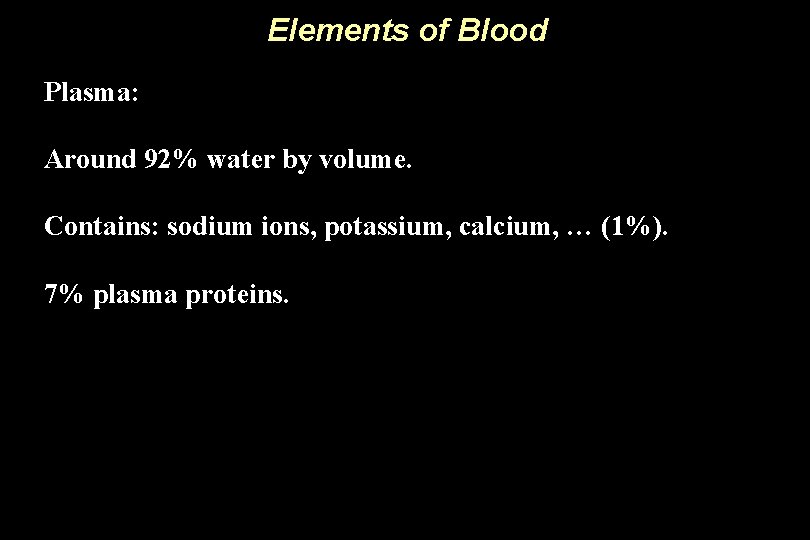 Elements of Blood

Plasma:

Around 92% water by volume.

Contains: sodium ions, potassium, calcium, … (1%).

7% plasma proteins.